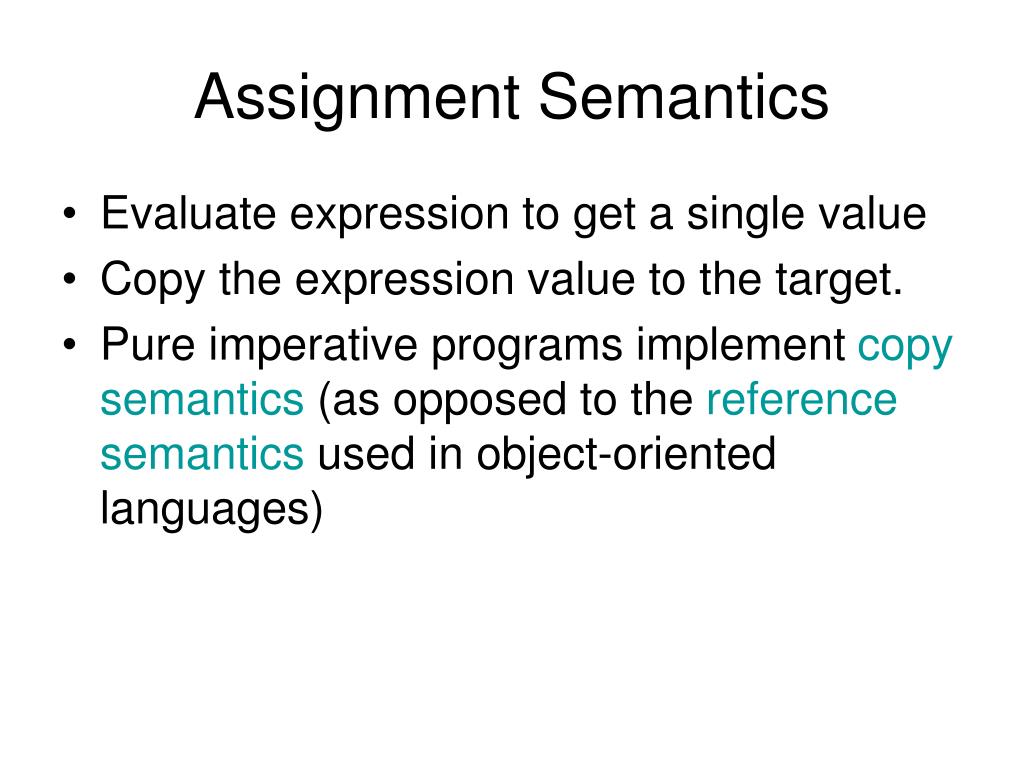 Assignment Semantics

• Evaluate expression to get a single value
• Copy the expression value to the target.
• Pure imperative programs implement copy semantics (as opposed to the reference semantics used in object-oriented languages)